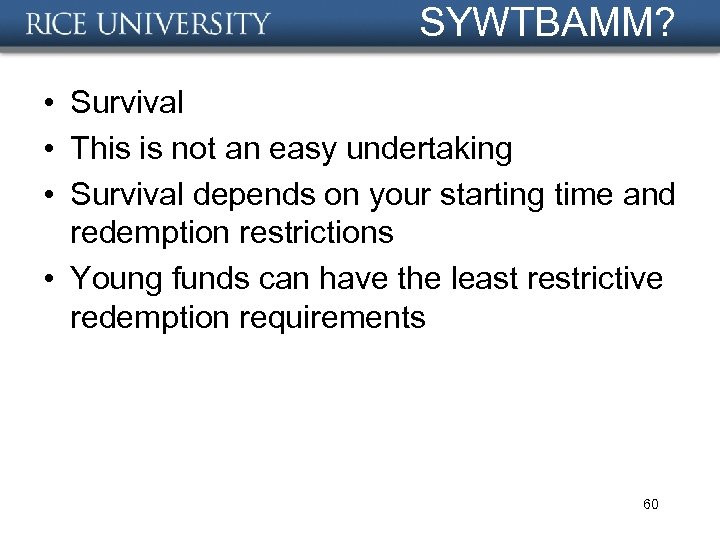 RICE UNIVERSITY

SYWTBAMM?

• Survival
• This is not an easy undertaking
• Survival depends on your starting time and redemption restrictions
• Young funds can have the least restrictive redemption requirements

60